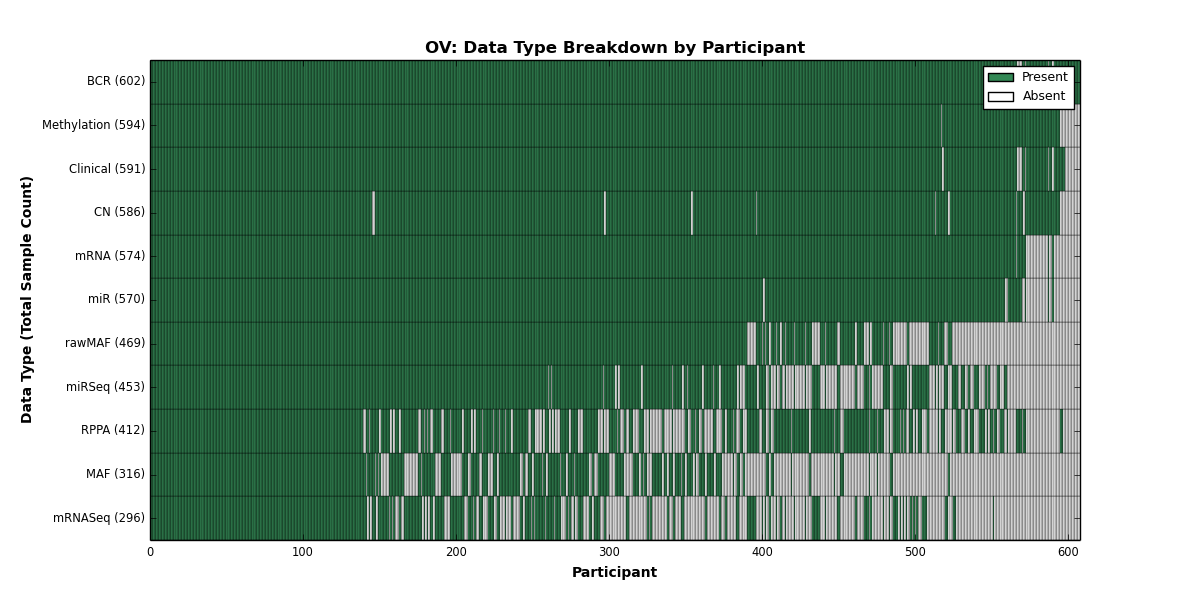 OV: Data Type Breakdown by Participant

Present
Absent

Data Type (Total Sample Count)

BCR (602)
Methylation (594)
Clinical (591)
CN (586)
mRNA (574)
miR (570)
rawMAF (469)
miRSeq (453)
RPPA (412)
MAF (316)
mRNASeq (296)

0
100
200
300
400
500
600

Participant